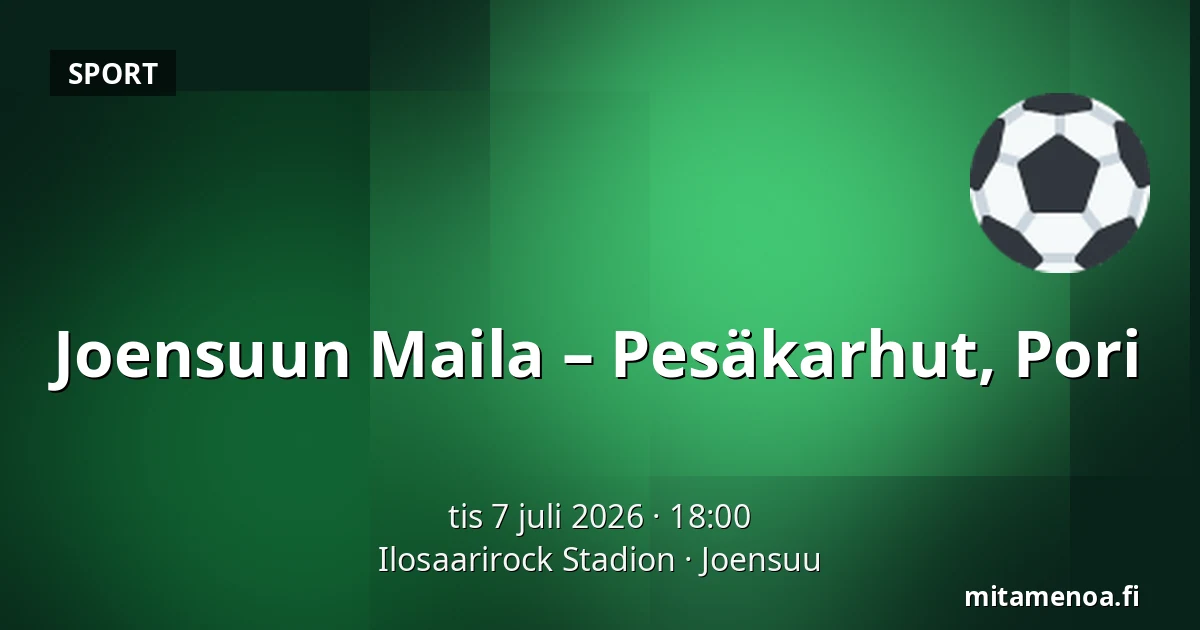 SPORT

Joensuun Maila – Pesäkarhut, Pori

tis 7 juli 2026 · 18:00
Ilosaarirock Stadion · Joensuu

mitamenoa.fi